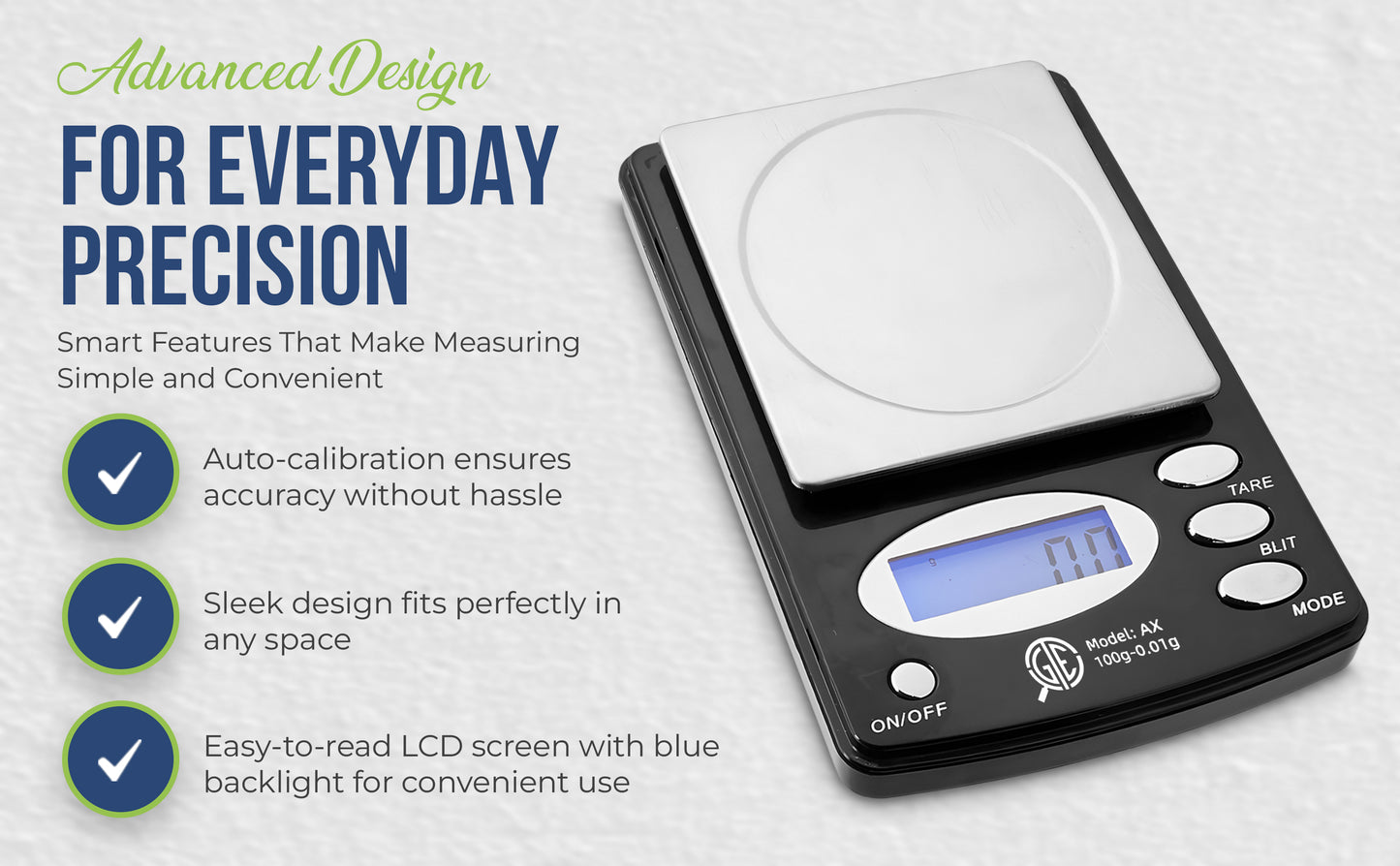 Advanced Design
FOR EVERYDAY PRECISION

Smart Features That Make Measuring Simple and Convenient

Auto-calibration ensures accuracy without hassle

Sleek design fits perfectly in any space

Easy-to-read LCD screen with blue backlight for convenient use

TARE
BLIT
MODE
g
0.0
GE
Model: AX
100g-0.01g
ON/OFF